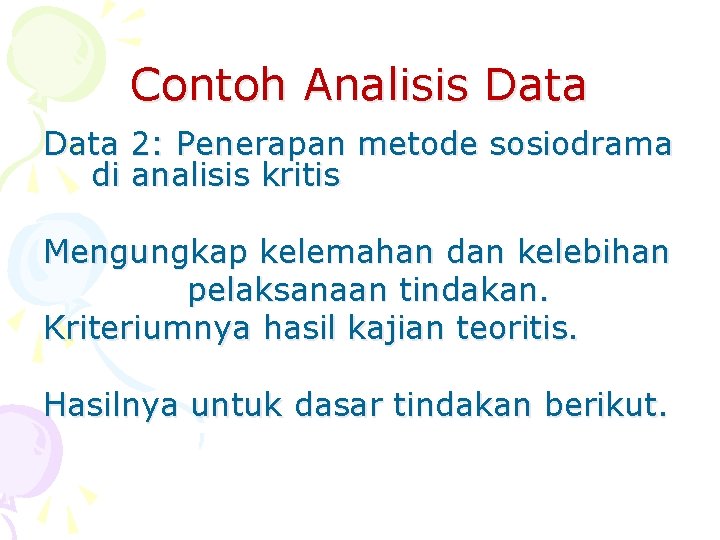 Contoh Analisis Data

Data 2: Penerapan metode sosiodrama di analisis kritis

Mengungkap kelemahan dan kelebihan pelaksanaan tindakan.
Kriteriumnya hasil kajian teoritis.

Hasilnya untuk dasar tindakan berikut.